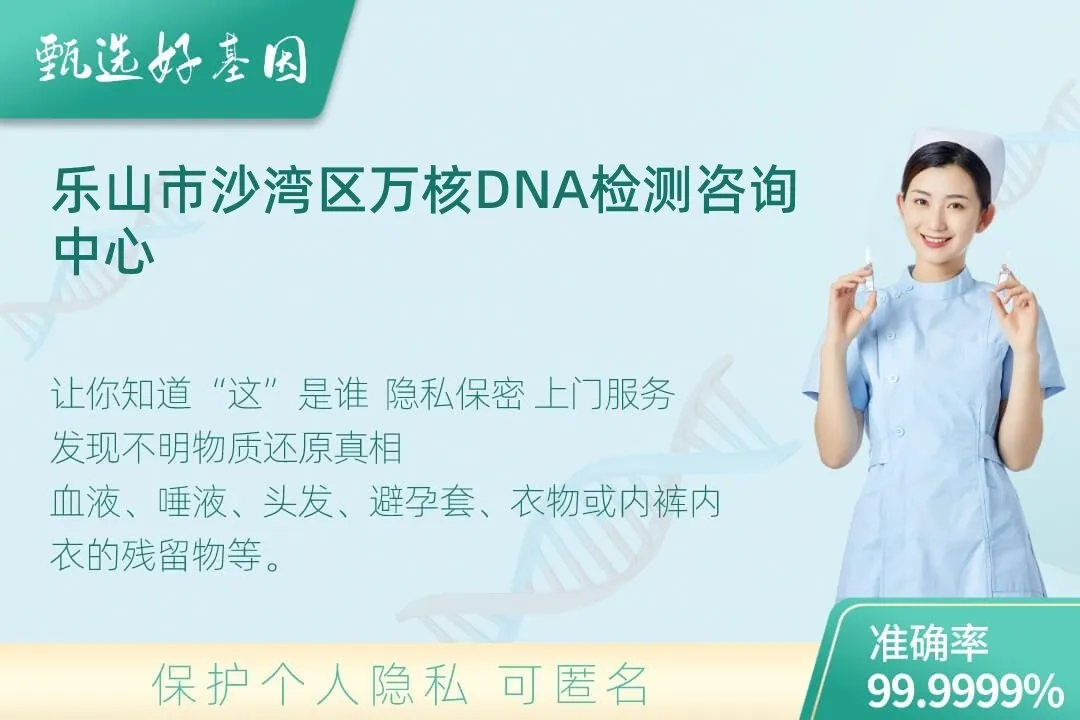 甄选好基因

乐山市沙湾区万核DNA检测咨询中心

让你知道“这”是谁 隐私保密 上门服务
发现不明物质还原真相
血液、唾液、头发、避孕套、衣物或内裤内衣的残留物等。

保护个人隐私 可匿名

准确率
99.9999%